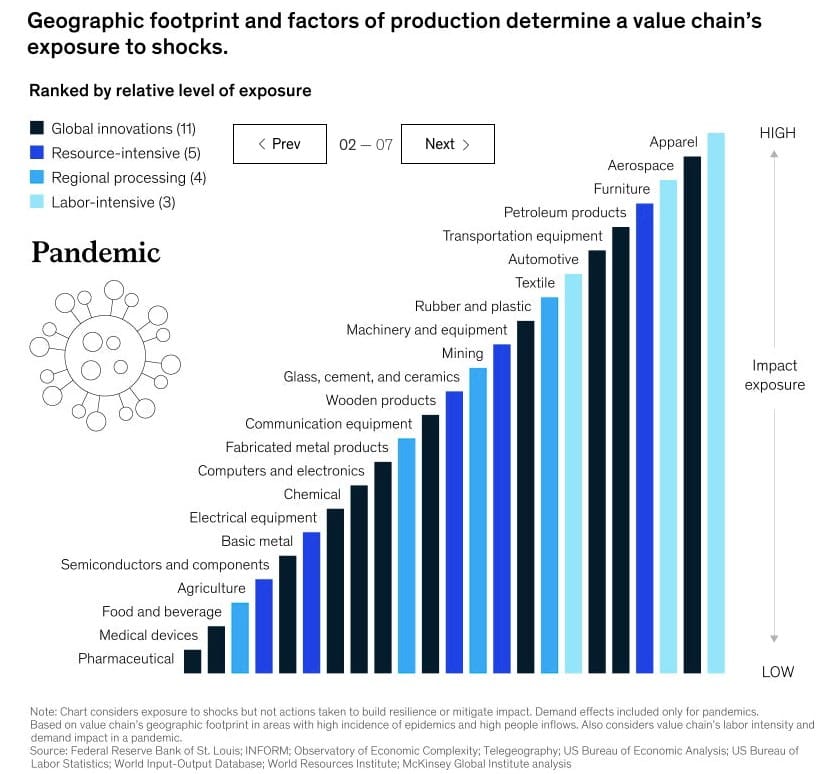 Geographic footprint and factors of production determine a value chain's exposure to shocks.

Ranked by relative level of exposure

Global innovations (11)
Resource-intensive (5)
Regional processing (4)
Labor-intensive (3)

< Prev 02 — 07 Next >

Pandemic

HIGH

Impact exposure

LOW

Apparel
Aerospace
Furniture
Petroleum products
Transportation equipment
Automotive
Textile
Rubber and plastic
Machinery and equipment
Mining
Glass, cement, and ceramics
Wooden products
Communication equipment
Fabricated metal products
Computers and electronics
Chemical
Electrical equipment
Basic metal
Semiconductors and components
Agriculture
Food and beverage
Medical devices
Pharmaceutical

Note: Chart considers exposure to shocks but not actions taken to build resilience or mitigate impact. Demand effects included only for pandemics. Based on value chain's geographic footprint in areas with high incidence of epidemics and high people inflows. Also considers value chain's labor intensity and demand impact in a pandemic.
Source: Federal Reserve Bank of St. Louis; INFORM; Observatory of Economic Complexity; Telegeography; US Bureau of Economic Analysis; US Bureau of Labor Statistics; World Input-Output Database; World Resources Institute; McKinsey Global Institute analysis